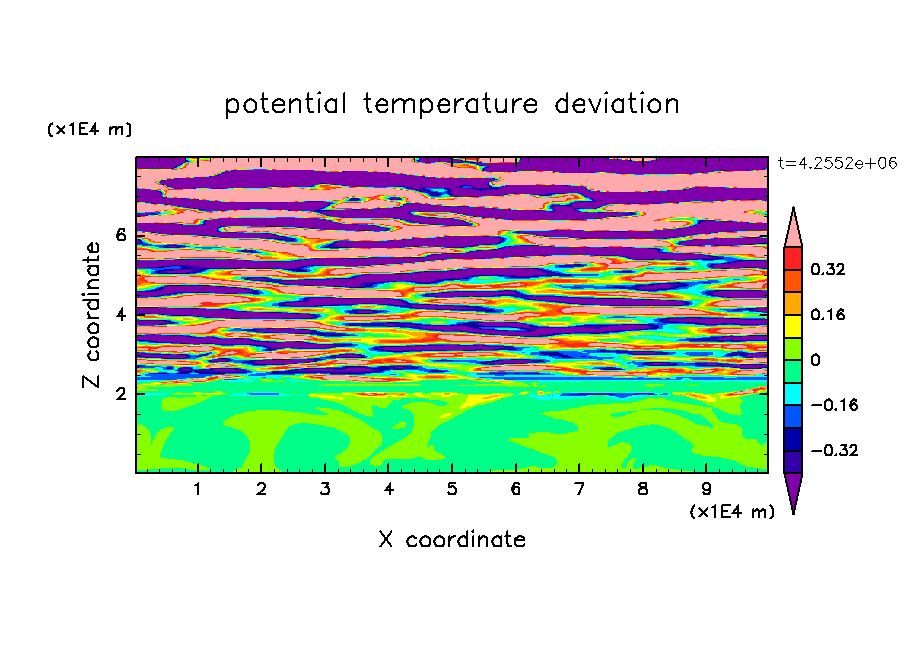 potential temperature deviation

(x1E4 m)

t=4.2552e+06

Z coordinate

6
4
2

0.32
0.16
0
−0.16
−0.32

1 2 3 4 5 6 7 8 9

(x1E4 m)

X coordinate